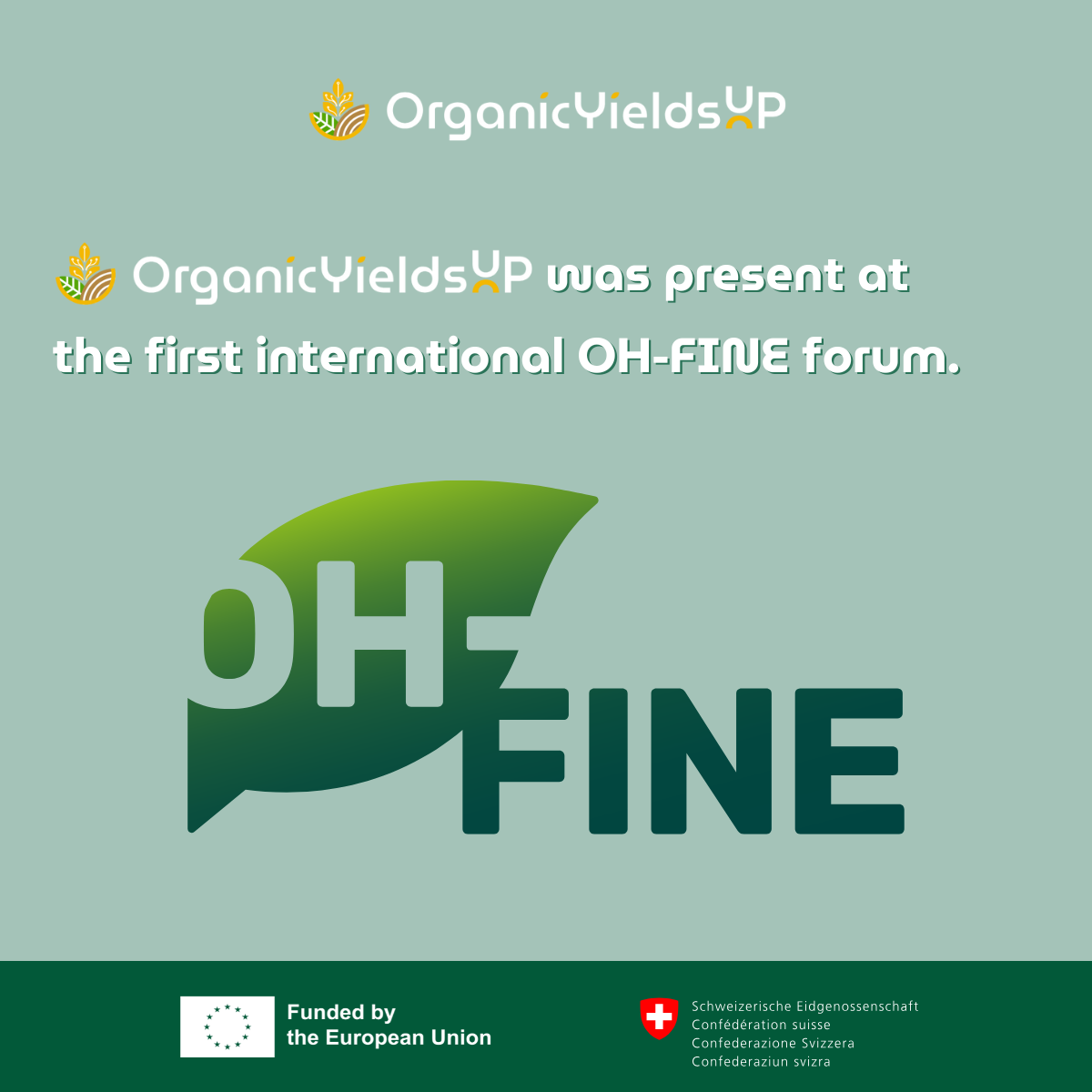 OrganicYieldsUP

OrganicYieldsUP was present at the first international OH-FINE forum.

OH FINE

Funded by the European Union

Schweizerische Eidgenossenschaft
Confédération suisse
Confederazione Svizzera
Confederaziun svizra